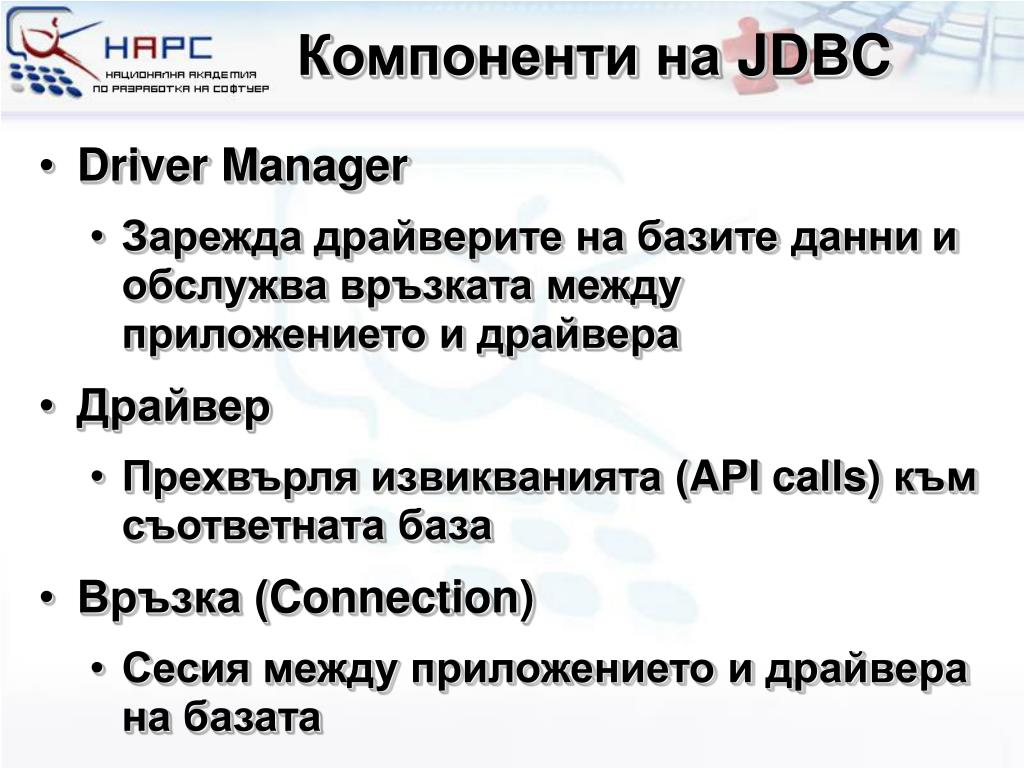 НАРС
НАЦИОНАЛНА АКАДЕМИЯ ПО РАЗРАБОТКА НА СОФТУЕР

Компоненти на JDBC

• Driver Manager
• Зарежда драйверите на базите данни и обслужва връзката между приложението и драйвера
• Драйвер
• Прехвърля извикванията (API calls) към съответната база
• Връзка (Connection)
• Сесия между приложението и драйвера на базата